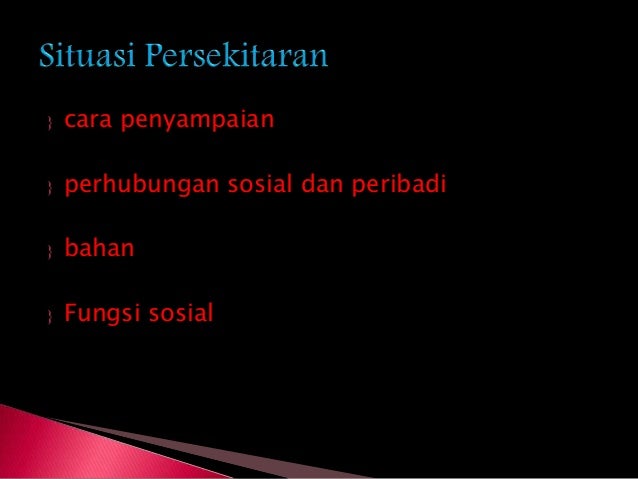 Situasi Persekitaran

cara penyampaian

perhubungan sosial dan peribadi

bahan

Fungsi sosial